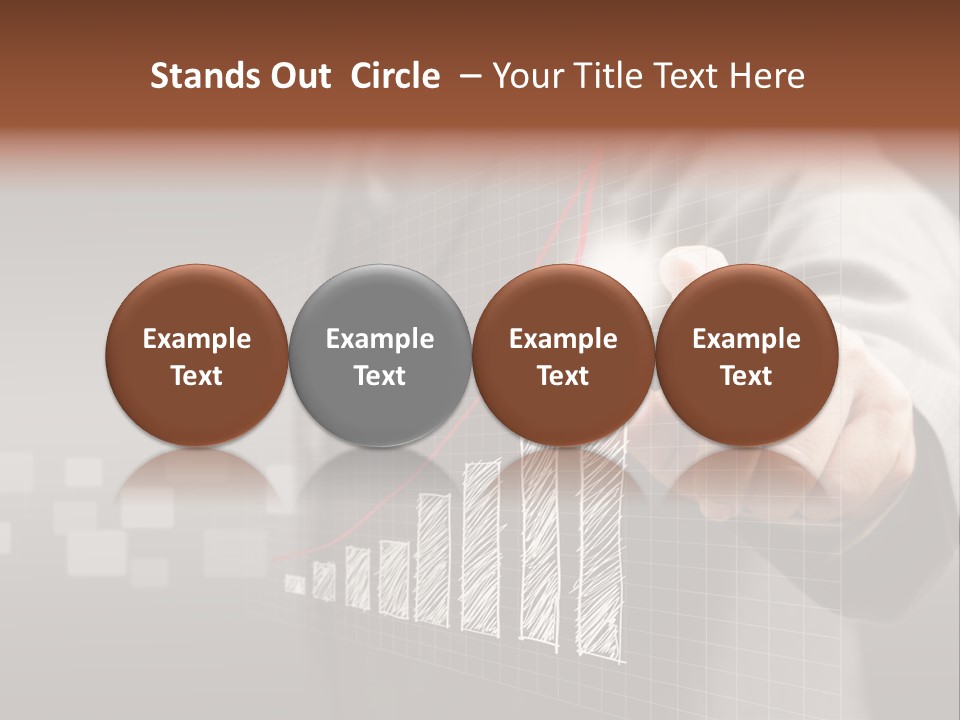 Stands Out Circle – Your Title Text Here

Example Text

Example Text

Example Text

Example Text